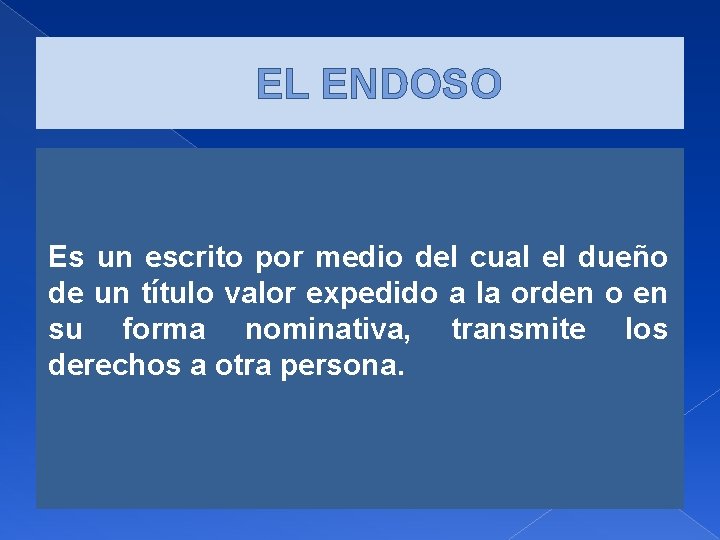 EL ENDOSO

Es un escrito por medio del cual el dueño de un título valor expedido a la orden o en su forma nominativa, transmite los derechos a otra persona.